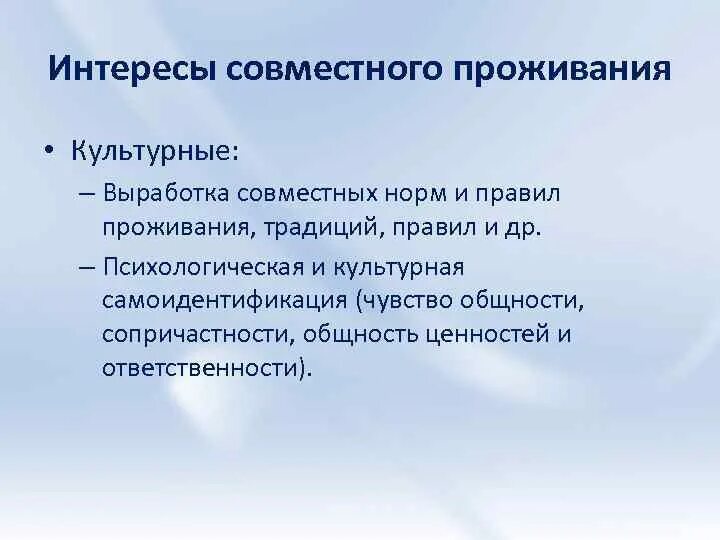 Интересы совместного проживания

• Культурные:
– Выработка совместных норм и правил проживания, традиций, правил и др.
– Психологическая и культурная самоидентификация (чувство общности, сопричастности, общность ценностей и ответственности).